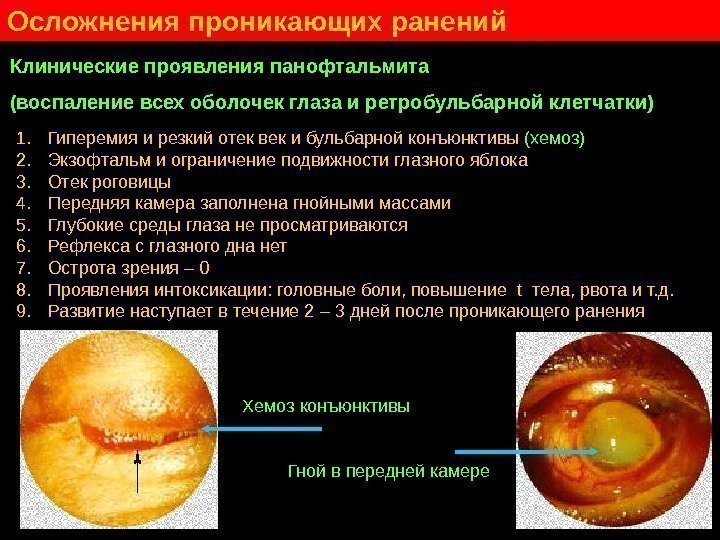 Осложнения проникающих ранений

Клинические проявления панофтальмита

(воспаление всех оболочек глаза и ретробульбарной клетчатки)

1. Гиперемия и резкий отек век и бульбарной конъюнктивы (хемоз)
2. Экзофтальм и ограничение подвижности глазного яблока
3. Отек роговицы
4. Передняя камера заполнена гнойными массами
5. Глубокие среды глаза не просматриваются
6. Рефлекса с глазного дна нет
7. Острота зрения – 0
8. Проявления интоксикации: головные боли, повышение t тела, рвота и т.д.
9. Развитие наступает в течение 2 – 3 дней после проникающего ранения

Хемоз конъюнктивы

Гной в передней камере